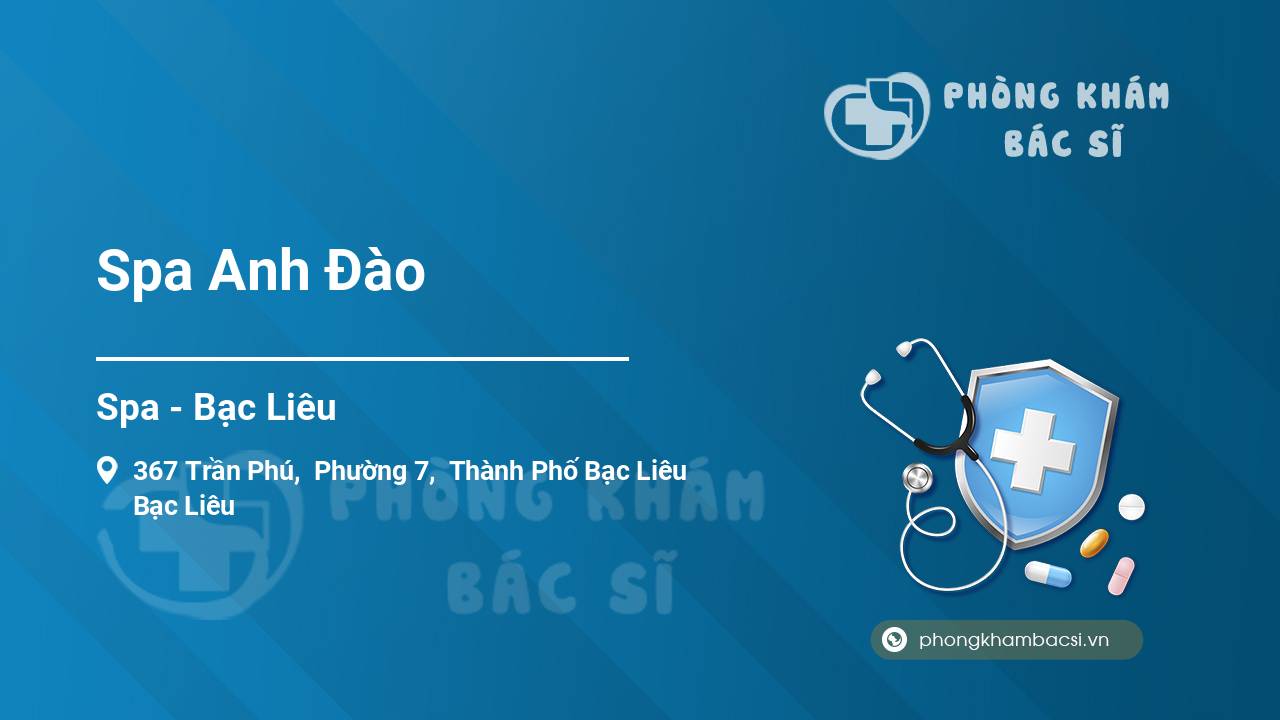 PHÒNG KHÁM BÁC SĨ

Spa Anh Đào

Spa - Bạc Liêu

367 Trần Phú, Phường 7, Thành Phố Bạc Liêu Bạc Liêu

PHÒNG KHÁM BÁC SĨ

phongkhambacsi.vn